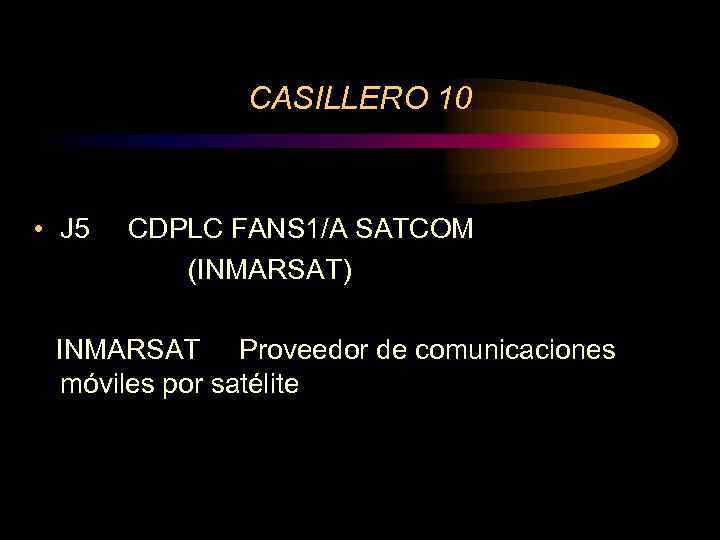 CASILLERO 10

• J5 CDPLC FANS1/A SATCOM (INMARSAT)

INMARSAT Proveedor de comunicaciones móviles por satélite